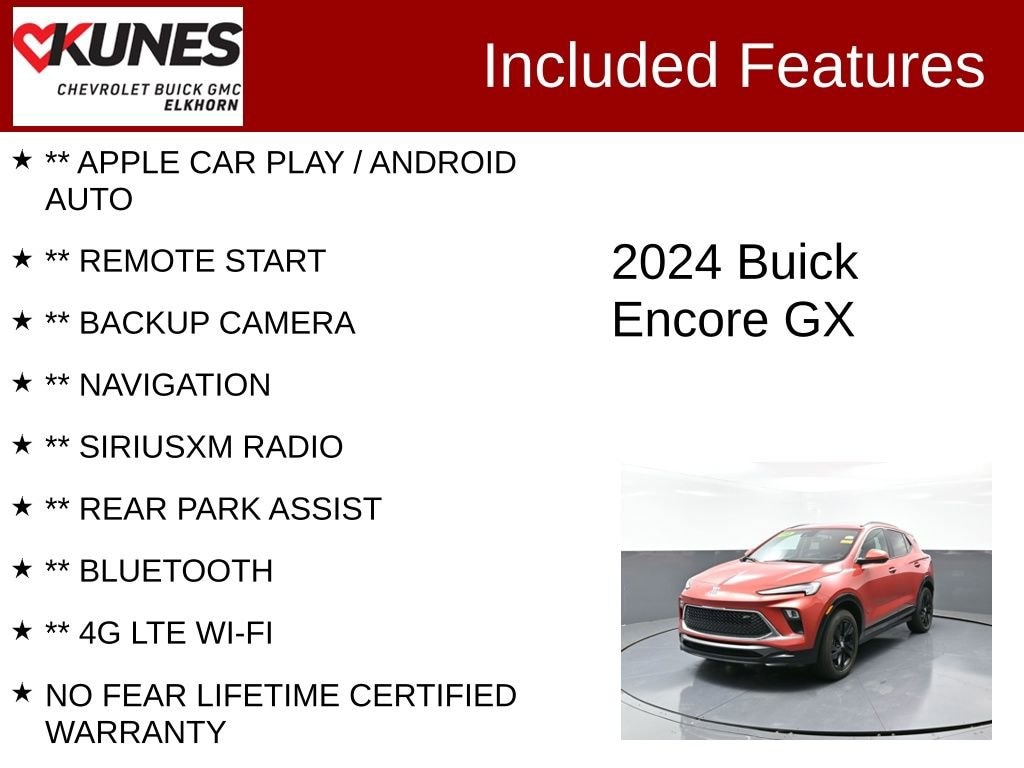 KUNES
CHEVROLET BUICK GMC
ELKHORN

Included Features

★ ** APPLE CAR PLAY / ANDROID AUTO

★ ** REMOTE START

★ ** BACKUP CAMERA

★ ** NAVIGATION

★ ** SIRIUSXM RADIO

★ ** REAR PARK ASSIST

★ ** BLUETOOTH

★ ** 4G LTE WI-FI

★ NO FEAR LIFETIME CERTIFIED WARRANTY

2024 Buick Encore GX